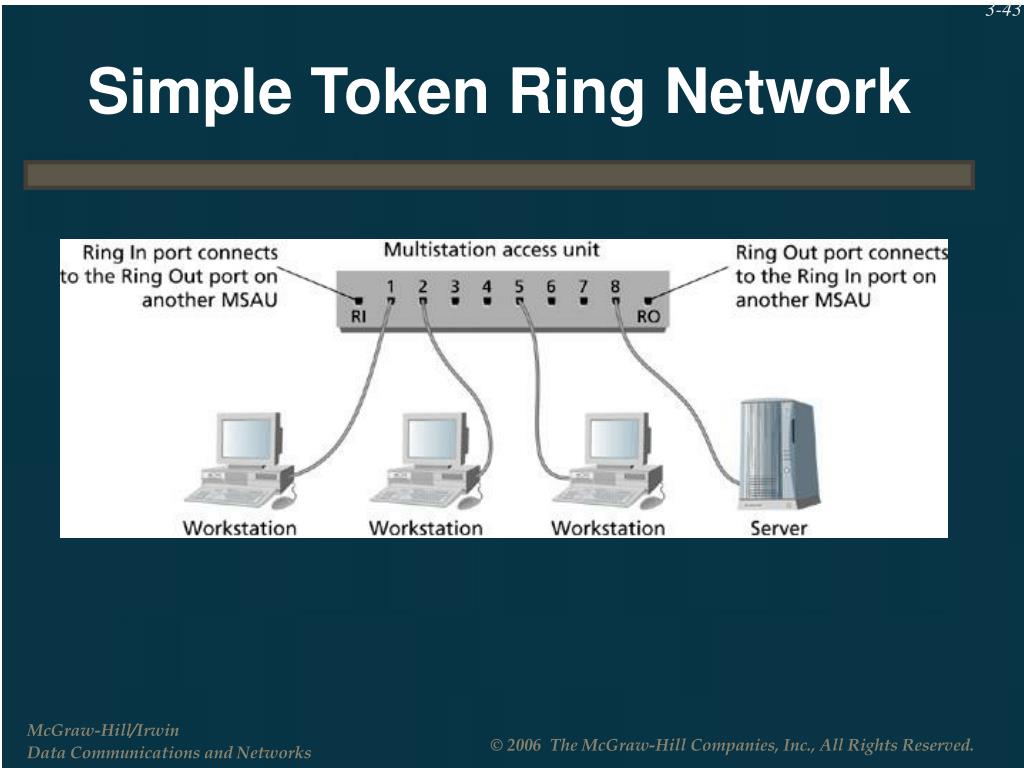 3-43

Simple Token Ring Network

Ring In port connects to the Ring Out port on another MSAU

Multistation access unit

Ring Out port connects to the Ring In port on another MSAU

RI 1 2 3 4 5 6 7 8 RO

Workstation

Workstation

Workstation

Server

McGraw-Hill/Irwin
Data Communications and Networks

© 2006 The McGraw-Hill Companies, Inc., All Rights Reserved.